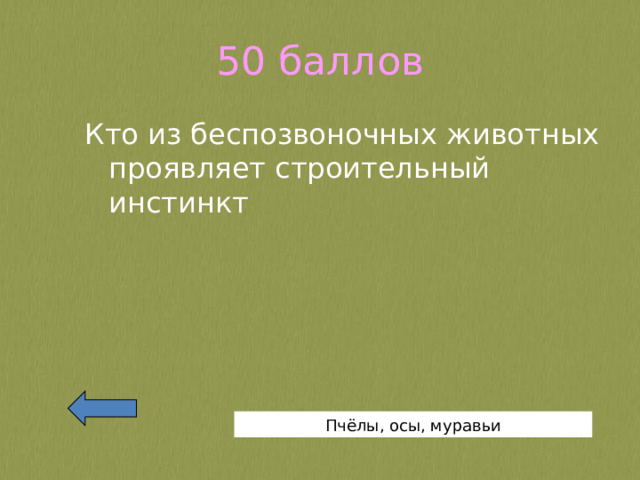 50 баллов

Кто из беспозвоночных животных проявляет строительный инстинкт

Пчёлы, осы, муравьи